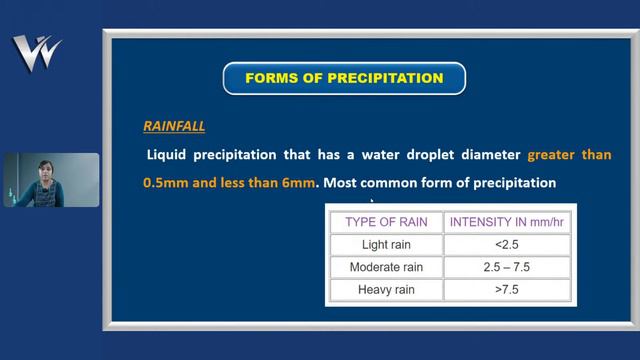 FORMS OF PRECIPITATION

RAINFALL

Liquid precipitation that has a water droplet diameter greater than 0.5mm and less than 6mm. Most common form of precipitation

| TYPE OF RAIN | INTENSITY IN mm/hr |
|---|---|
| Light rain | <2.5 |
| Moderate rain | 2.5 – 7.5 |
| Heavy rain | >7.5 |